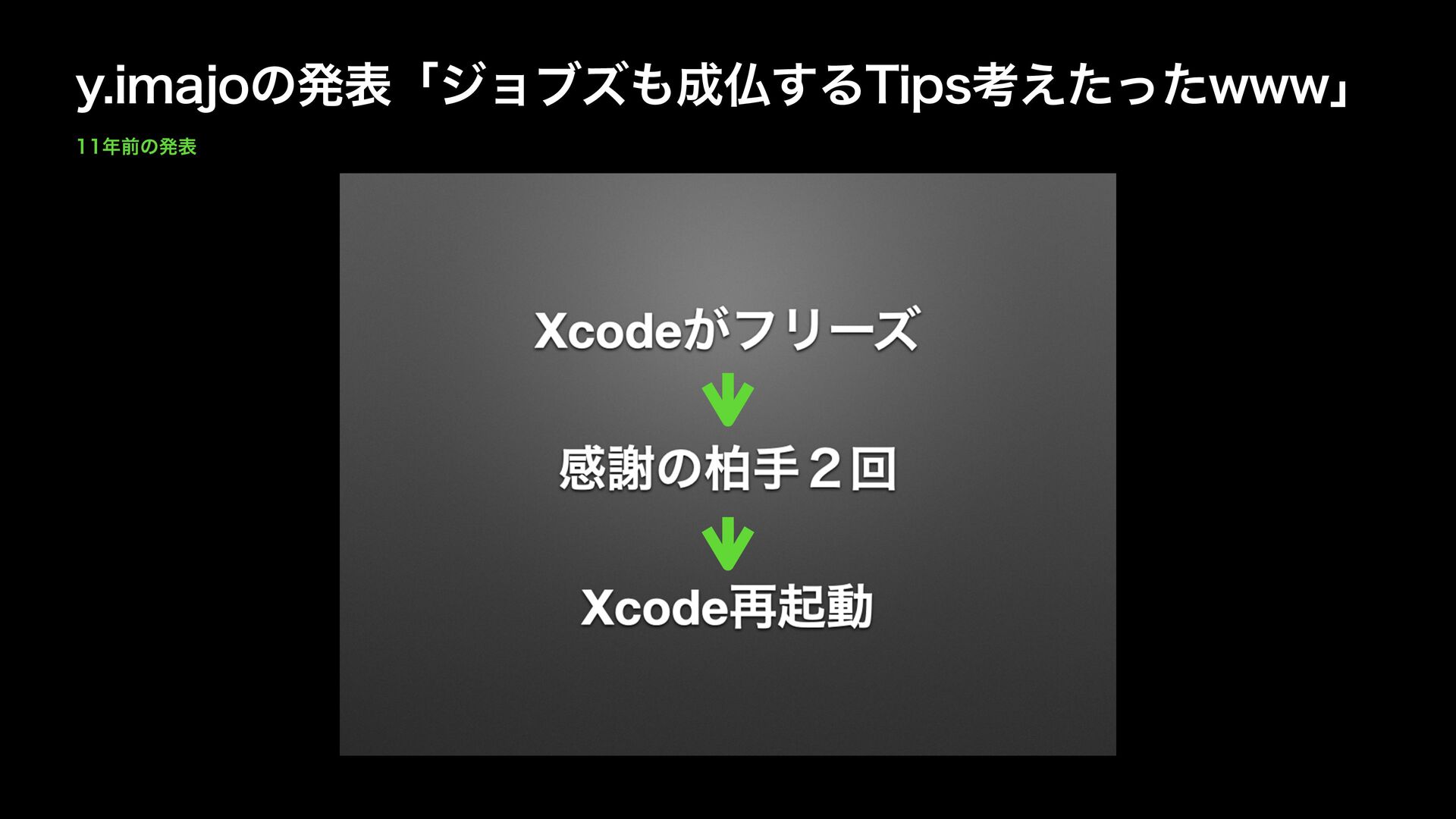 y.imajoの発表「ジョブズも成仏するTips考えたったwww」

11年前の発表

Xcodeがフリーズ

感謝の柏手２回

Xcode再起動